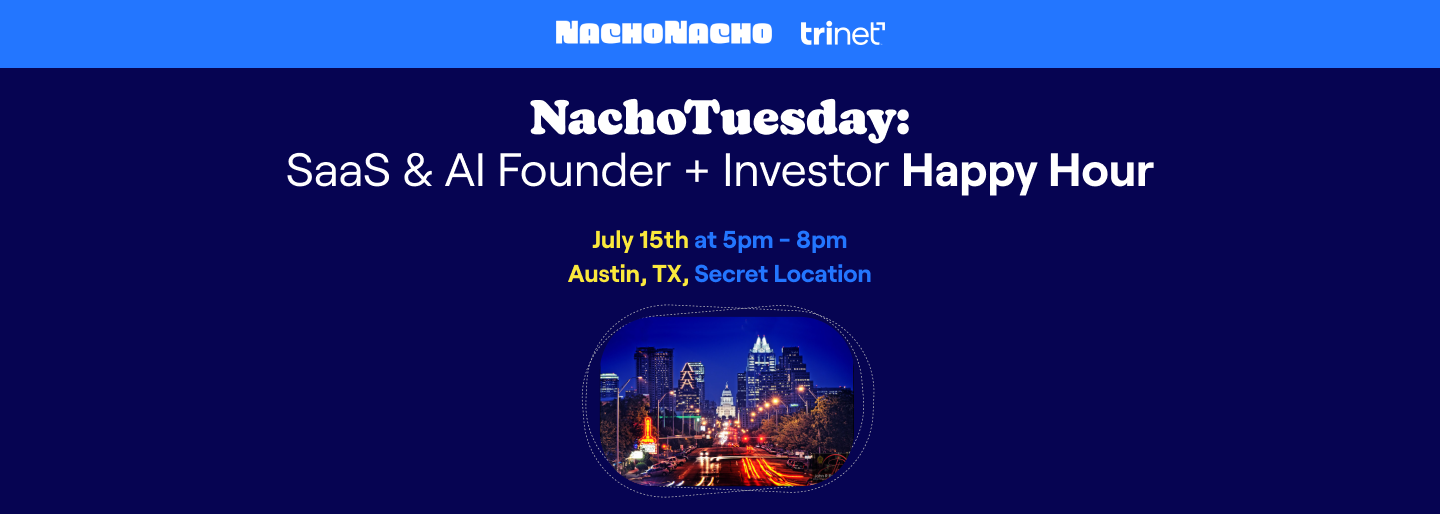 NACHONACHO trinet

NachoTuesday:
SaaS & AI Founder + Investor Happy Hour

July 15th at 5pm - 8pm
Austin, TX, Secret Location